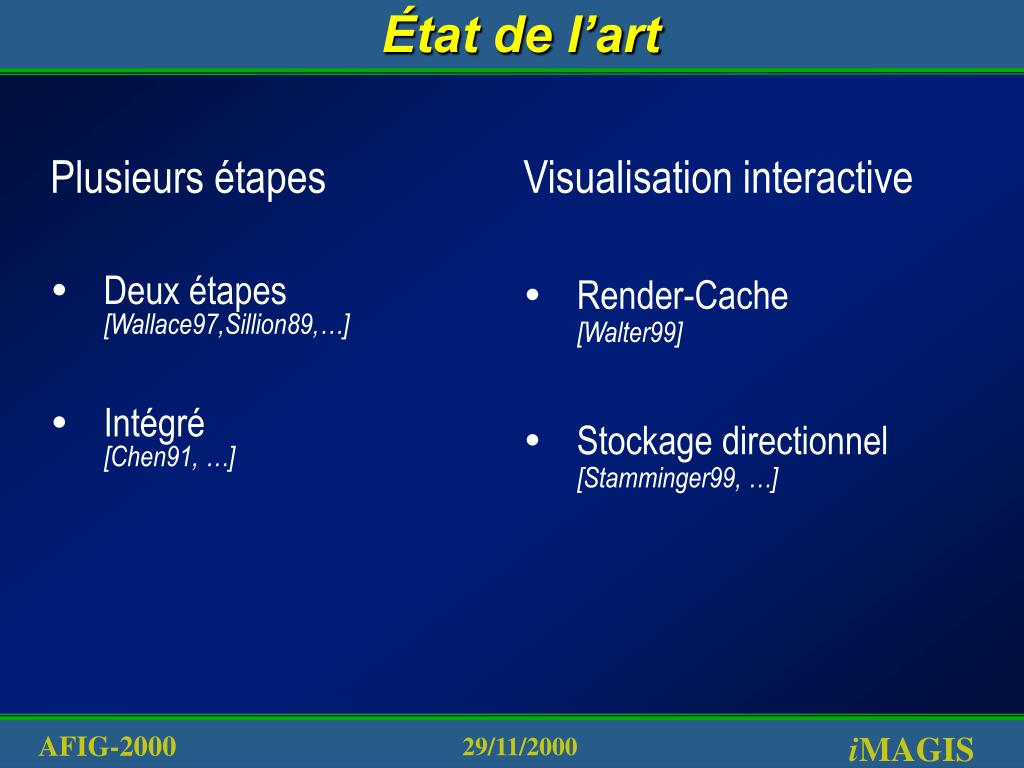 État de l’art

Plusieurs étapes

• Deux étapes
[Wallace97,Sillion89,…]

• Intégré
[Chen91, …]

Visualisation interactive

• Render-Cache
[Walter99]

• Stockage directionnel
[Stamminger99, …]

AFIG-2000 29/11/2000 iMAGIS